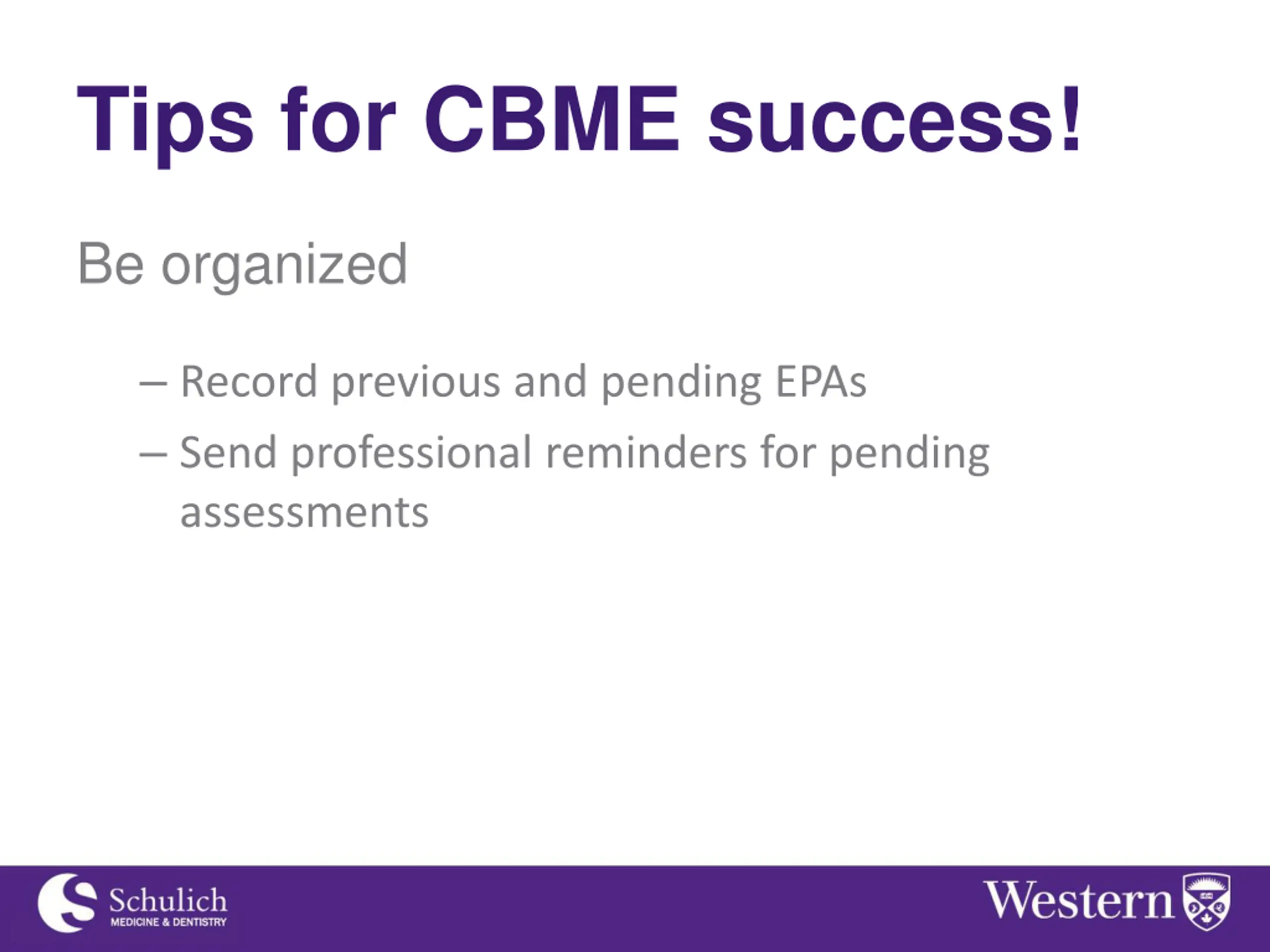 Tips for CBME success!

Be organized

– Record previous and pending EPAs
– Send professional reminders for pending assessments

Schulich
MEDICINE & DENTISTRY

Western